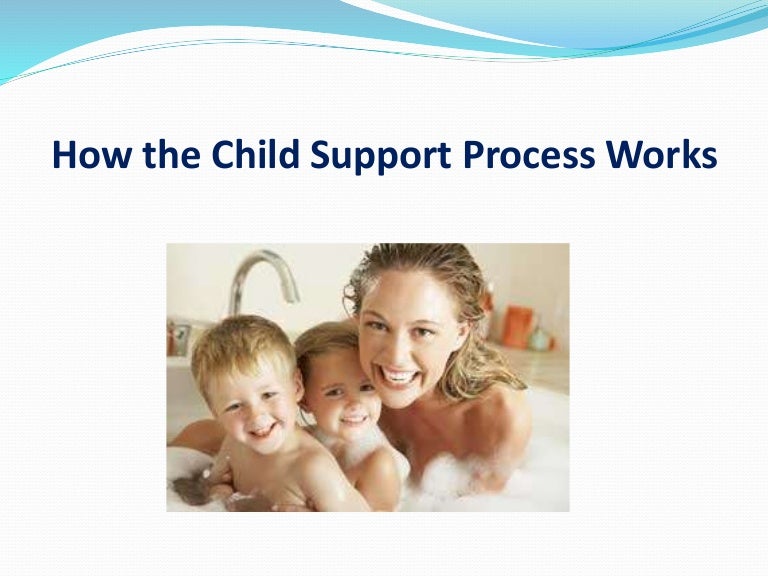 How the Child Support Process Works